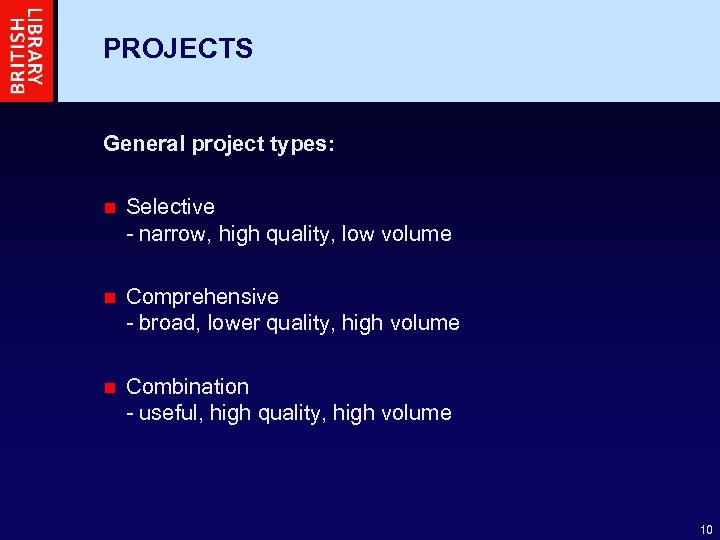 BRITISH LIBRARY

PROJECTS

General project types:

Selective
- narrow, high quality, low volume

Comprehensive
- broad, lower quality, high volume

Combination
- useful, high quality, high volume

10